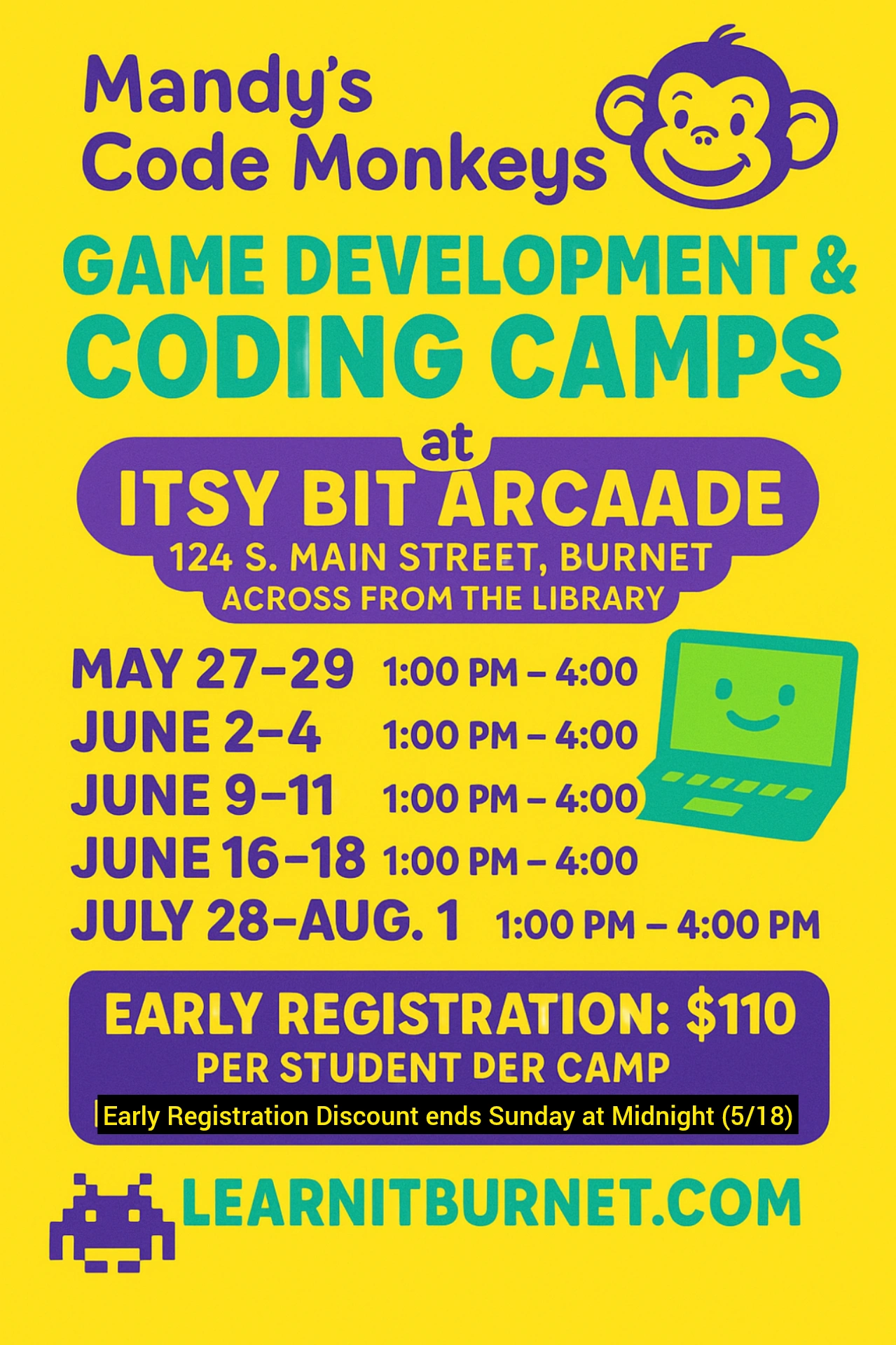 Mandy's Code Monkeys

GAME DEVELOPMENT & CODING CAMPS

at

ITSY BIT ARCAADE

124 S. MAIN STREET, BURNET

ACROSS FROM THE LIBRARY

MAY 27–29 1:00 PM – 4:00
JUNE 2–4 1:00 PM – 4:00
JUNE 9–11 1:00 PM – 4:00
JUNE 16–18 1:00 PM – 4:00
JULY 28–AUG. 1 1:00 PM – 4:00 PM

EARLY REGISTRATION: $110

PER STUDENT DER CAMP

Early Registration Discount ends Sunday at Midnight (5/18)

LEARNITBURNET.COM